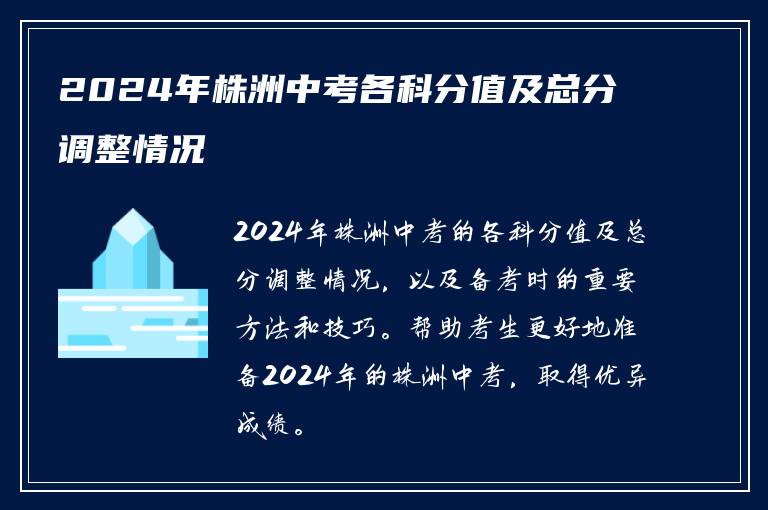 2024年株洲中考各科分值及总分调整情况

2024年株洲中考的各科分值及总分调整情况，以及备考时的重要方法和技巧。帮助考生更好地准备2024年的株洲中考，取得优异成绩。